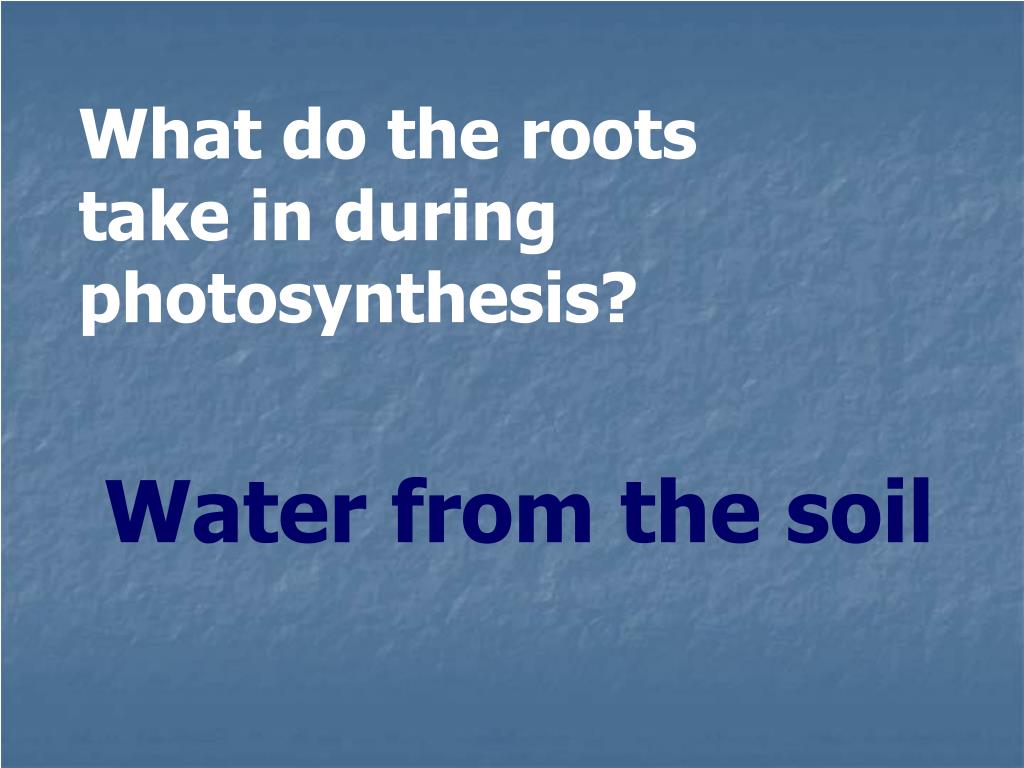 What do the roots take in during photosynthesis?

Water from the soil